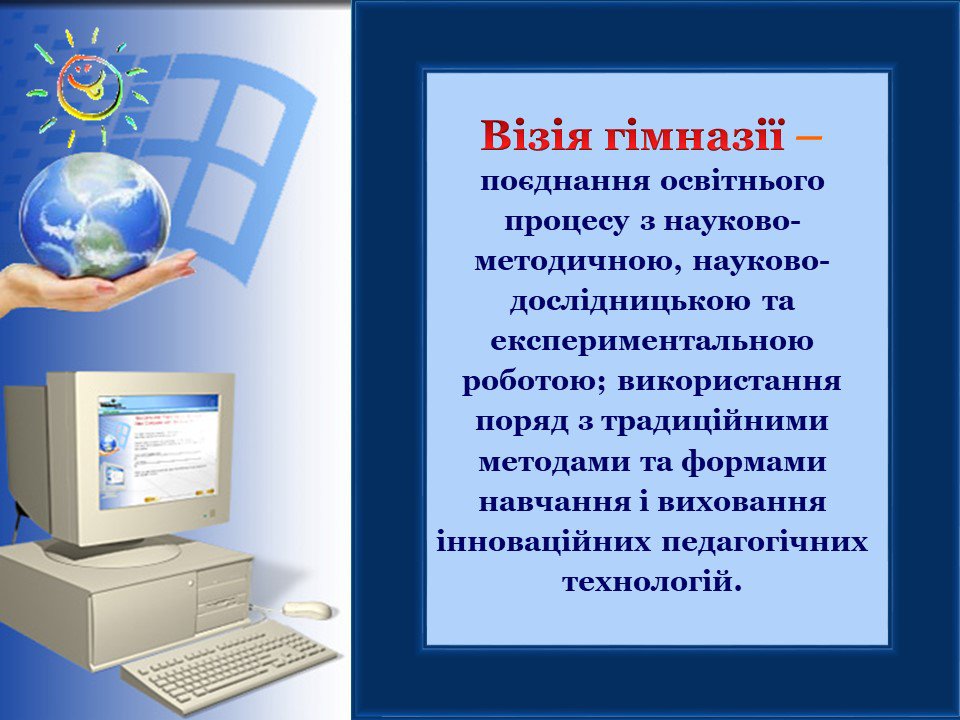 Візія гімназії – поєднання освітнього процесу з науково-методичною, науково-дослідницькою та експериментальною роботою; використання поряд з традиційними методами та формами навчання і виховання інноваційних педагогічних технологій.